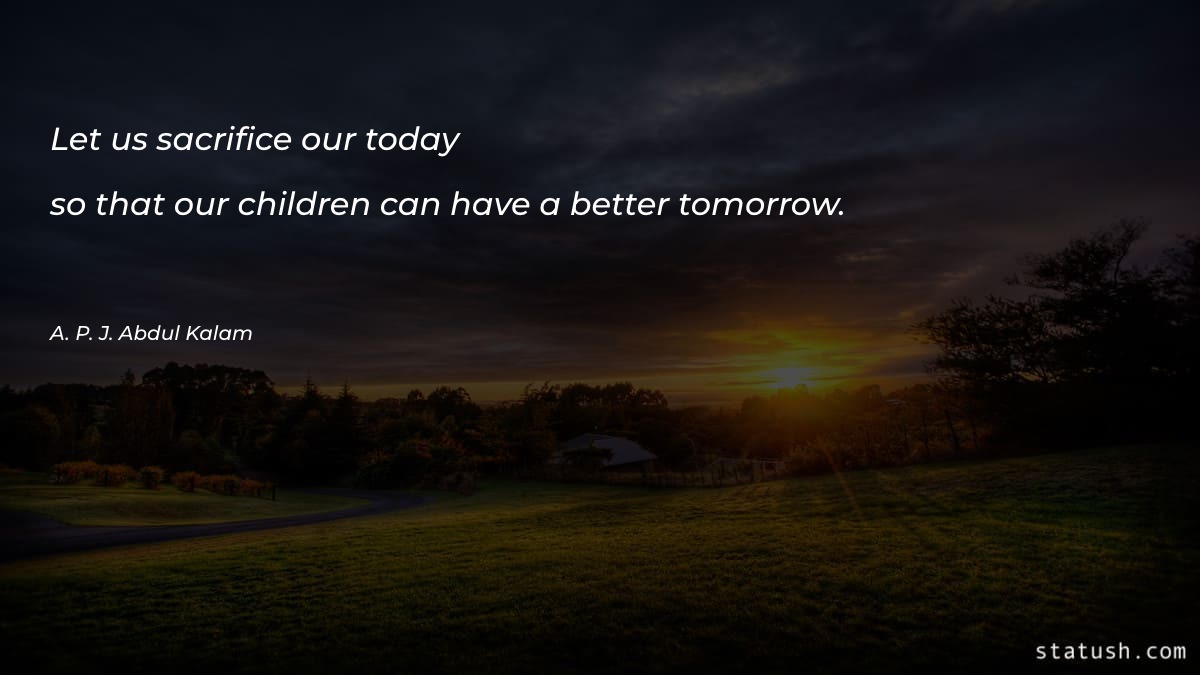 Let us sacrifice our today

so that our children can have a better tomorrow.

A. P. J. Abdul Kalam

statush.com